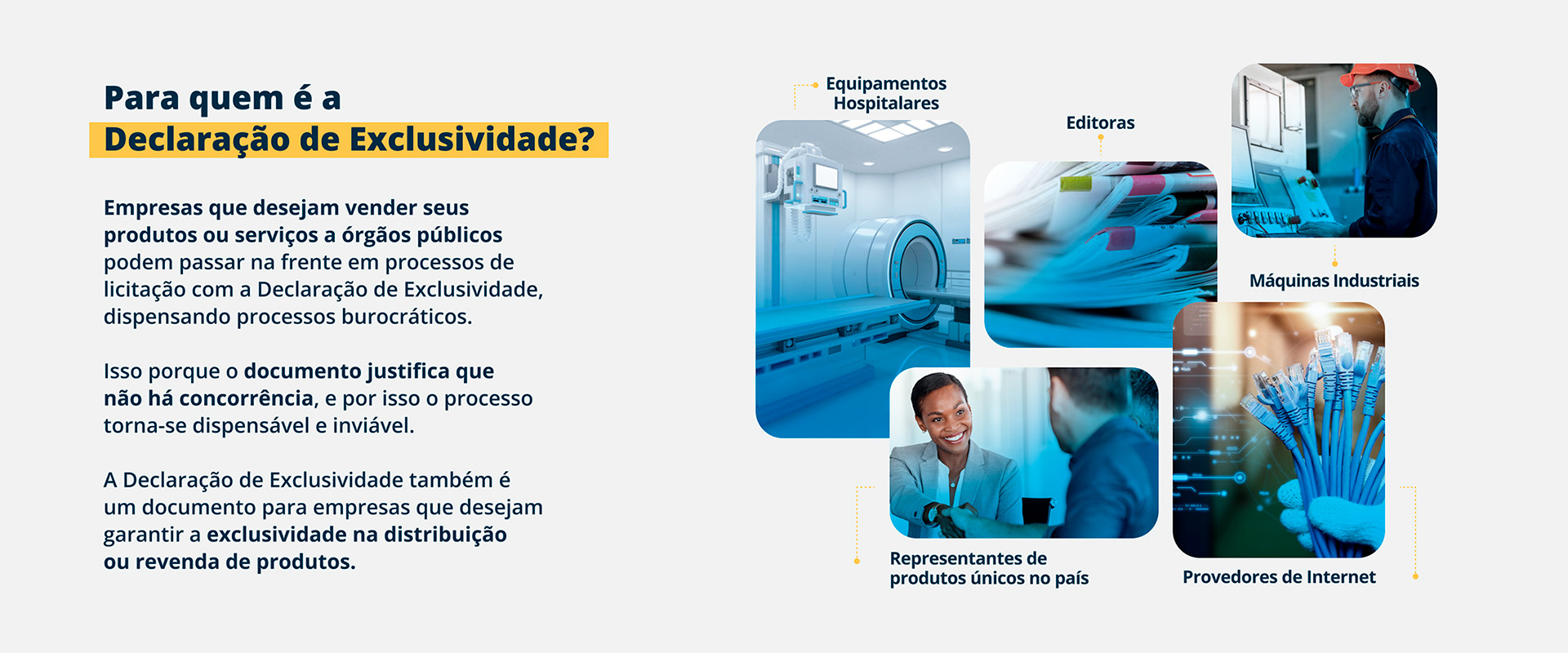 Para quem é a
Declaração de Exclusividade?

Empresas que desejam vender seus produtos ou serviços a órgãos públicos podem passar na frente em processos de licitação com a Declaração de Exclusividade, dispensando processos burocráticos.

Isso porque o documento justifica que não há concorrência, e por isso o processo torna-se dispensável e inviável.

A Declaração de Exclusividade também é um documento para empresas que desejam garantir a exclusividade na distribuição ou revenda de produtos.

Equipamentos Hospitalares

Editoras

Máquinas Industriais

Representantes de produtos únicos no país

Provedores de Internet